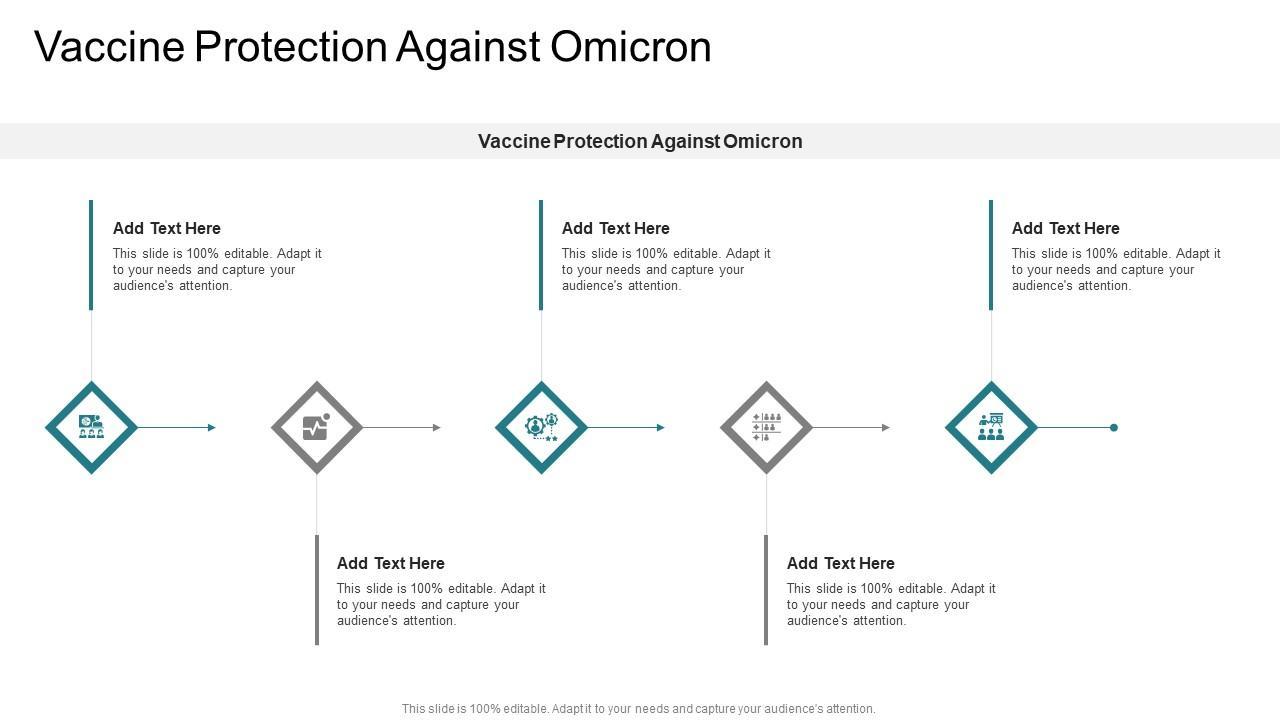 Vaccine Protection Against Omicron

Vaccine Protection Against Omicron

Add Text Here
This slide is 100% editable. Adapt it to your needs and capture your audience's attention.

Add Text Here
This slide is 100% editable. Adapt it to your needs and capture your audience's attention.

Add Text Here
This slide is 100% editable. Adapt it to your needs and capture your audience's attention.

Add Text Here
This slide is 100% editable. Adapt it to your needs and capture your audience's attention.

Add Text Here
This slide is 100% editable. Adapt it to your needs and capture your audience's attention.

This slide is 100% editable. Adapt it to your needs and capture your audience's attention.